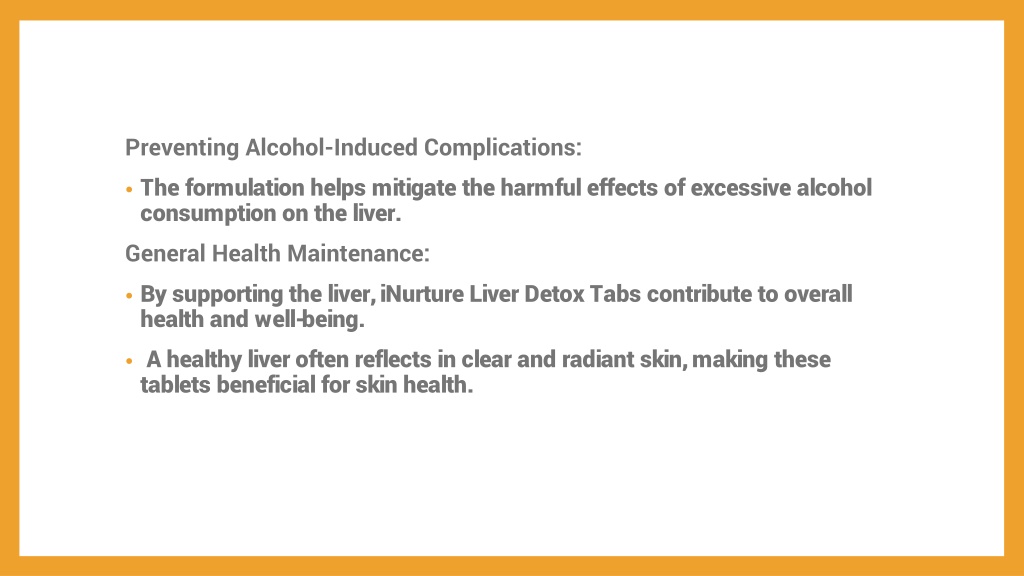 Preventing Alcohol-Induced Complications:

• The formulation helps mitigate the harmful effects of excessive alcohol consumption on the liver.

General Health Maintenance:

• By supporting the liver, iNurture Liver Detox Tabs contribute to overall health and well-being.

• A healthy liver often reflects in clear and radiant skin, making these tablets beneficial for skin health.